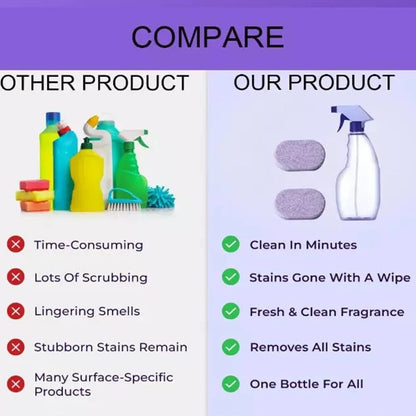 COMPARE

OTHER PRODUCT

Time-Consuming

Lots Of Scrubbing

Lingering Smells

Stubborn Stains Remain

Many Surface-Specific Products

OUR PRODUCT

Clean In Minutes

Stains Gone With A Wipe

Fresh & Clean Fragrance

Removes All Stains

One Bottle For All